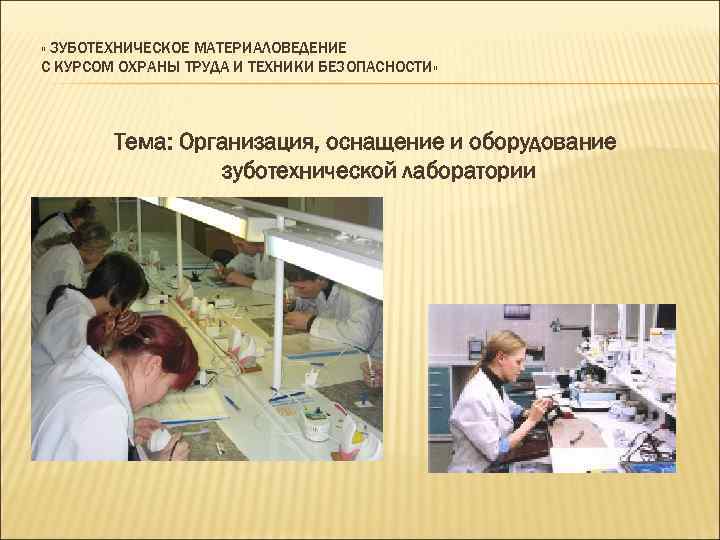 « ЗУБОТЕХНИЧЕСКОЕ МАТЕРИАЛОВЕДЕНИЕ С КУРСОМ ОХРАНЫ ТРУДА И ТЕХНИКИ БЕЗОПАСНОСТИ»

Тема: Организация, оснащение и оборудование зуботехнической лаборатории